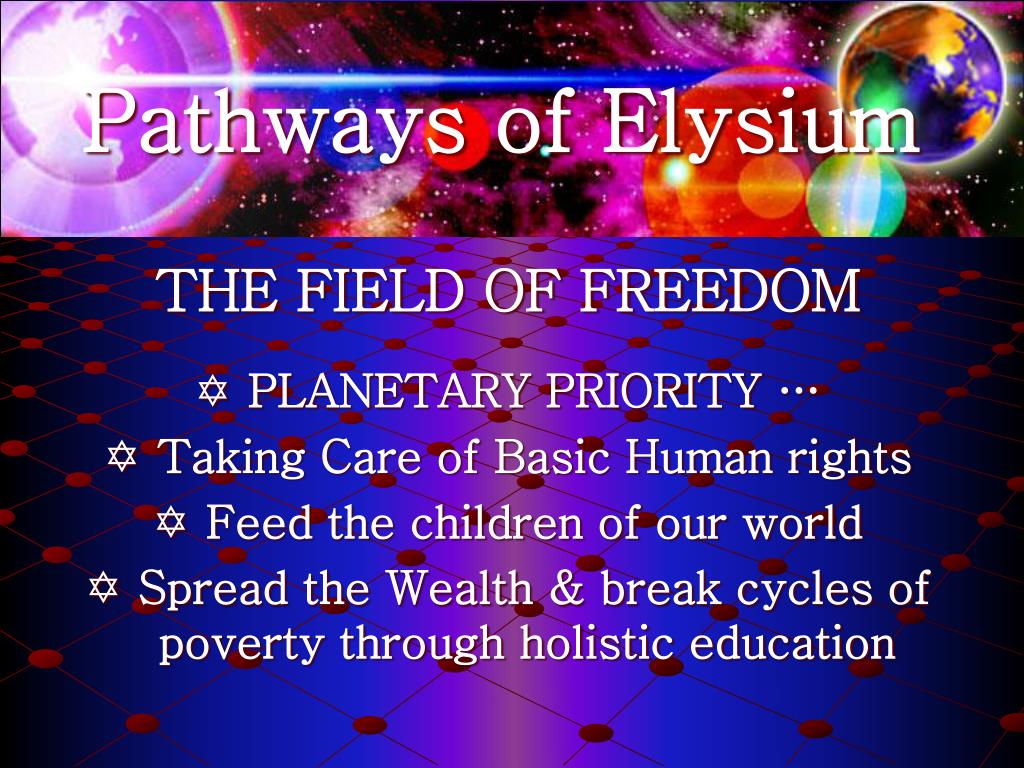 Pathways of Elysium

THE FIELD OF FREEDOM

✡ PLANETARY PRIORITY …

✡ Taking Care of Basic Human rights

✡ Feed the children of our world

✡ Spread the Wealth & break cycles of poverty through holistic education